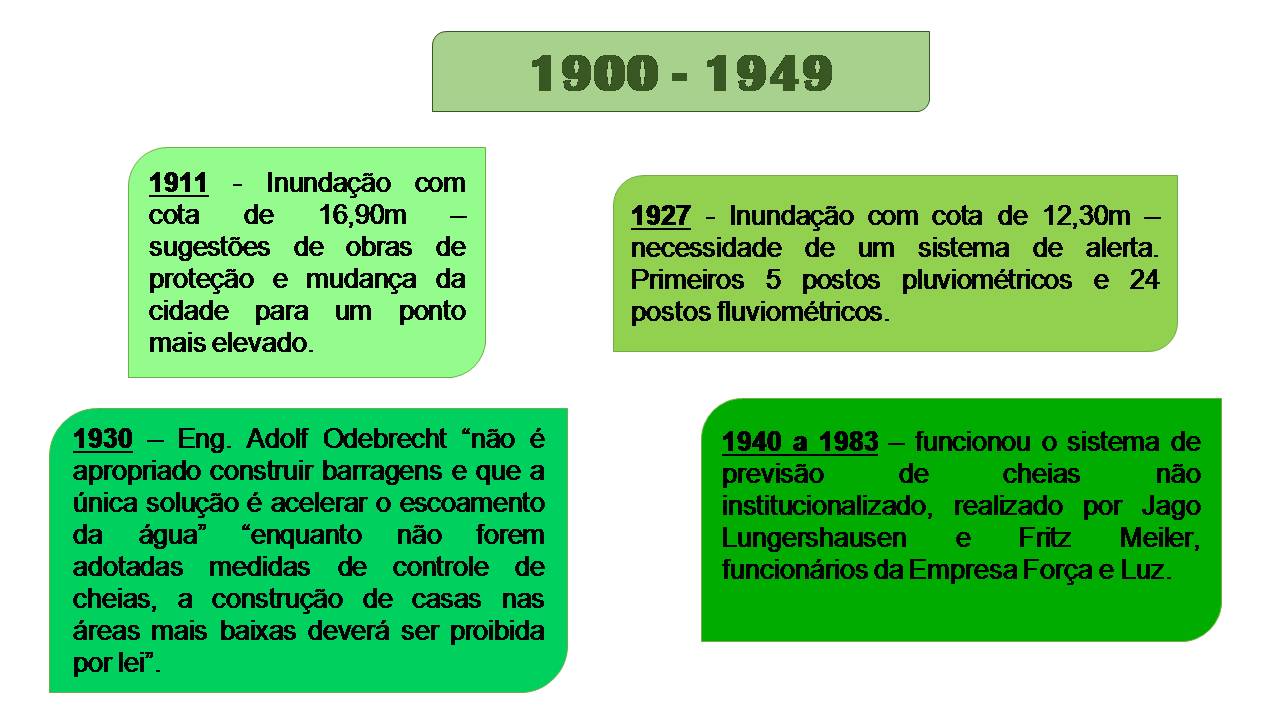 1900 - 1949

1911 - Inundação com cota de 16,90m – sugestões de obras de proteção e mudança da cidade para um ponto mais elevado.

1927 - Inundação com cota de 12,30m – necessidade de um sistema de alerta. Primeiros 5 postos pluviométricos e 24 postos fluviométricos.

1930 – Eng. Adolf Odebrecht “não é apropriado construir barragens e que a única solução é acelerar o escoamento da água” “enquanto não forem adotadas medidas de controle de cheias, a construção de casas nas áreas mais baixas deverá ser proibida por lei”.

1940 a 1983 – funcionou o sistema de previsão de cheias não institucionalizado, realizado por Jago Lungershausen e Fritz Meiler, funcionários da Empresa Força e Luz.